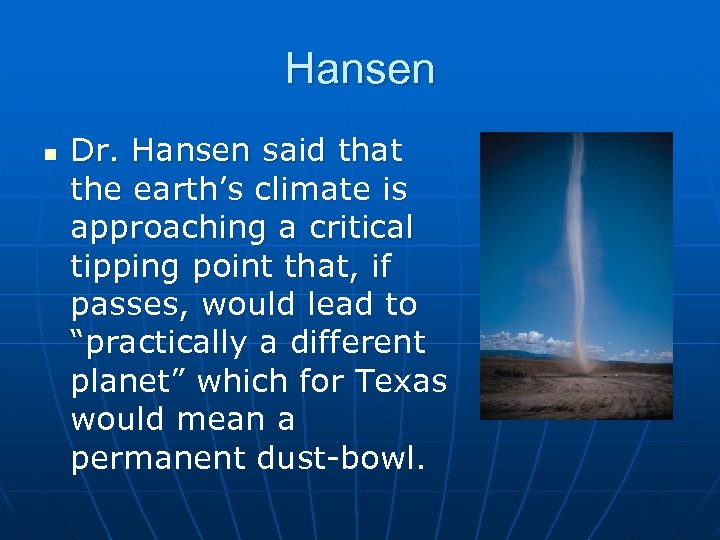 Hansen

■ Dr. Hansen said that the earth’s climate is approaching a critical tipping point that, if passes, would lead to “practically a different planet” which for Texas would mean a permanent dust-bowl.